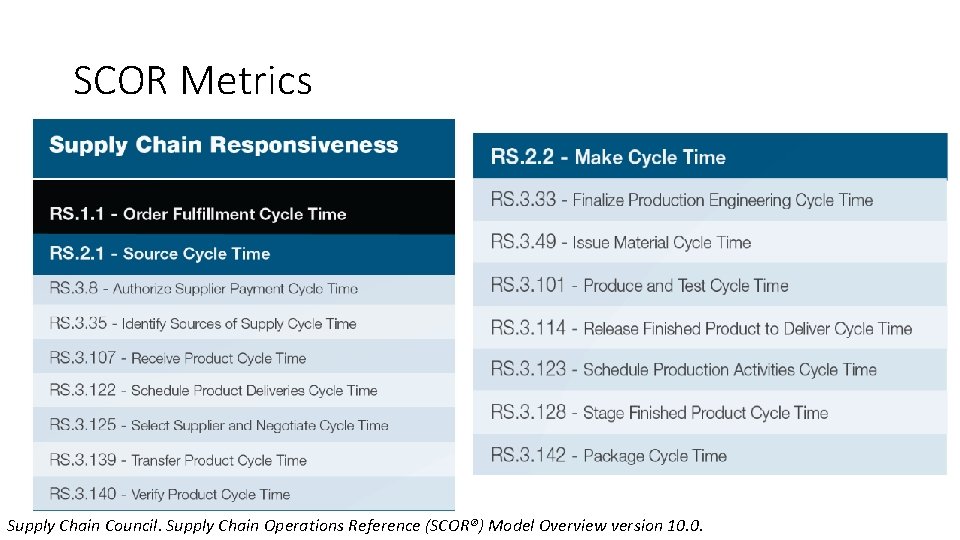 SCOR Metrics

Supply Chain Responsiveness

RS.1.1 - Order Fulfillment Cycle Time

RS.2.1 - Source Cycle Time

RS.3.8 - Authorize Supplier Payment Cycle Time

RS.3.35 - Identify Sources of Supply Cycle Time

RS.3.107 - Receive Product Cycle Time

RS.3.122 - Schedule Product Deliveries Cycle Time

RS.3.125 - Select Supplier and Negotiate Cycle Time

RS.3.139 - Transfer Product Cycle Time

RS.3.140 - Verify Product Cycle Time

RS.2.2 - Make Cycle Time

RS.3.33 - Finalize Production Engineering Cycle Time

RS.3.49 - Issue Material Cycle Time

RS.3.101 - Produce and Test Cycle Time

RS.3.114 - Release Finished Product to Deliver Cycle Time

RS.3.123 - Schedule Production Activities Cycle Time

RS.3.128 - Stage Finished Product Cycle Time

RS.3.142 - Package Cycle Time

Supply Chain Council. Supply Chain Operations Reference (SCOR®) Model Overview version 10.0.